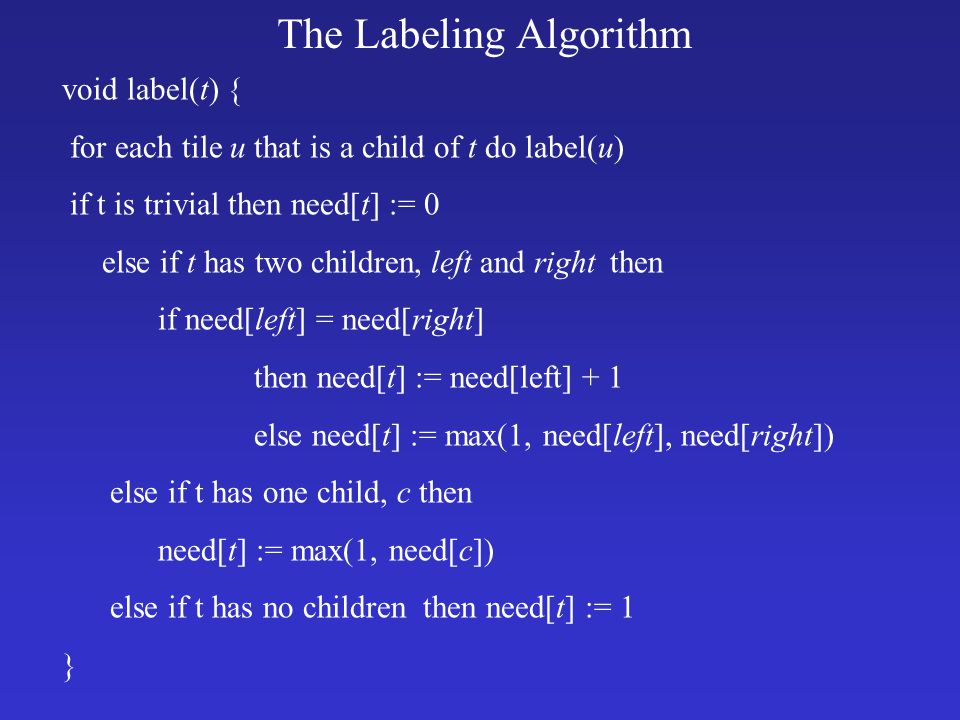 The Labeling Algorithm

void label(t) {

for each tile u that is a child of t do label(u)

if t is trivial then need[t] := 0

else if t has two children, left and right then

if need[left] = need[right]

then need[t] := need[left] + 1

else need[t] := max(1, need[left], need[right])

else if t has one child, c then

need[t] := max(1, need[c])

else if t has no children then need[t] := 1

}